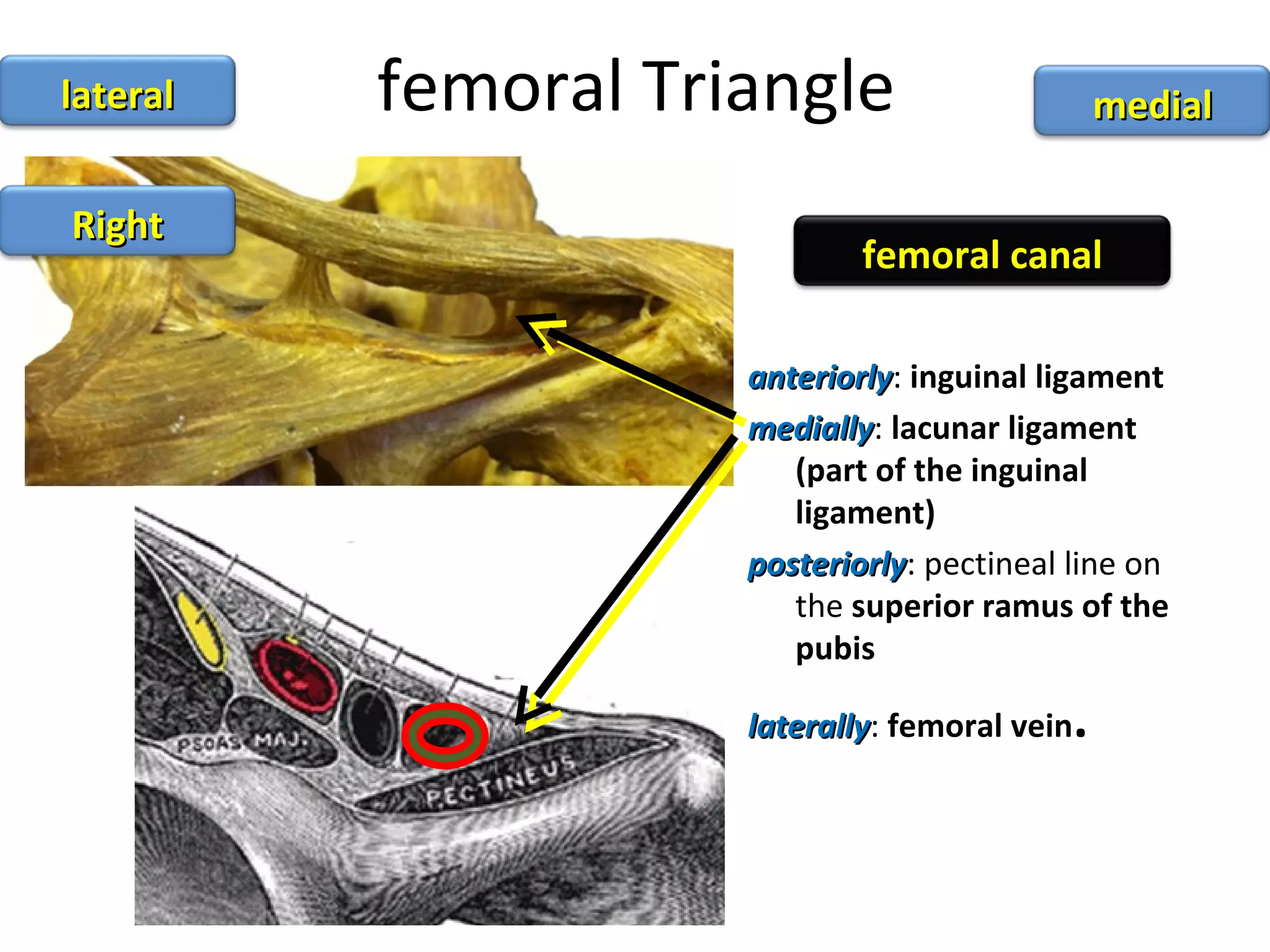 lateral

femoral Triangle

medial

Right

femoral canal

anteriorly: inguinal ligament

medially: lacunar ligament (part of the inguinal ligament)

posteriorly: pectineal line on the superior ramus of the pubis

laterally: femoral vein.

PSOAS MAJ.

PECTINEUS